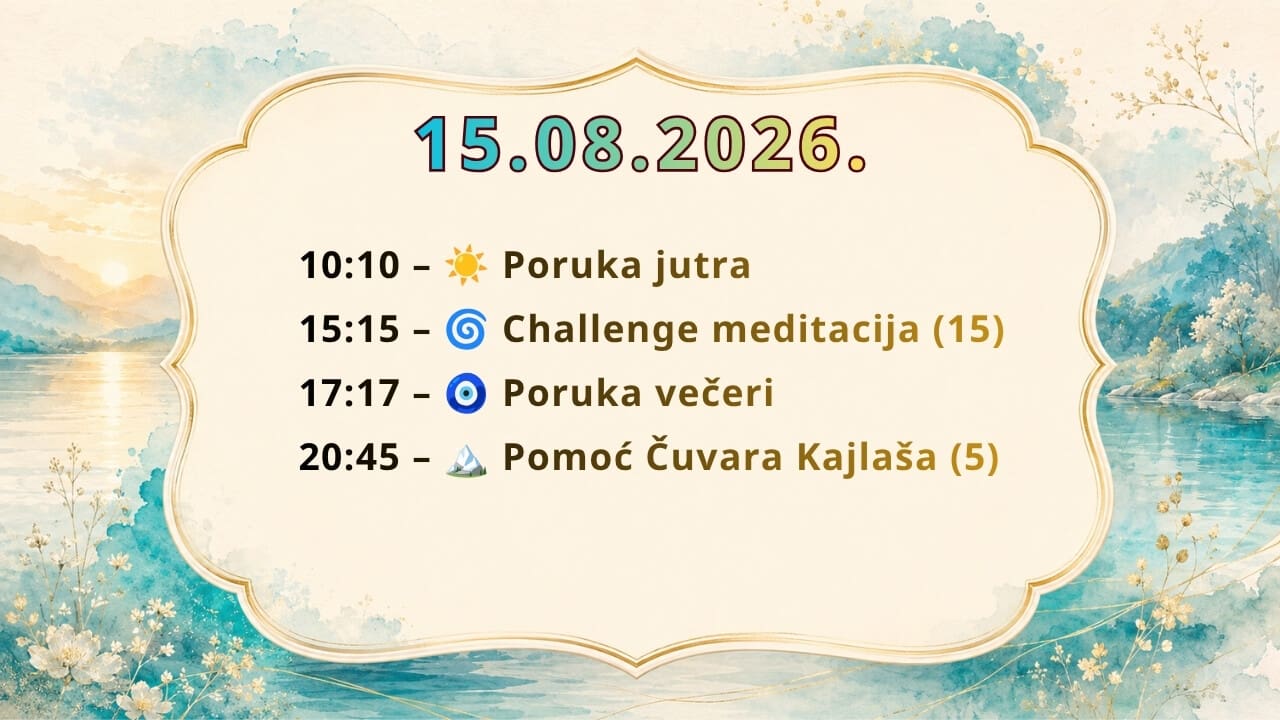 15.08.2026.

10:10 – ☀️ Poruka jutra
15:15 – 🌀 Challenge meditacija (15)
17:17 – 🧿 Poruka večeri
20:45 – 🏔️ Pomoć Čuvara Kajlaša (5)